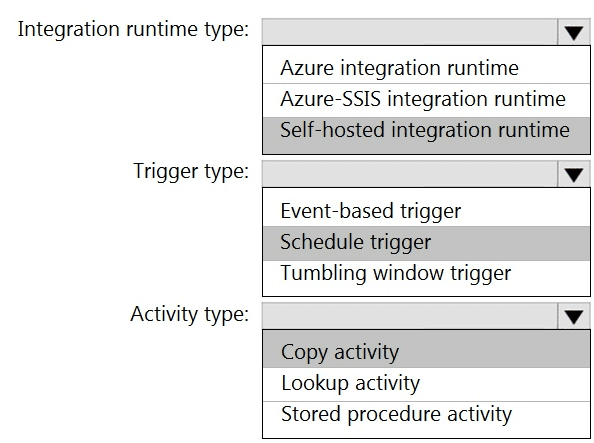 Integration runtime type:

Azure integration runtime
Azure-SSIS integration runtime
Self-hosted integration runtime

Trigger type:

Event-based trigger
Schedule trigger
Tumbling window trigger

Activity type:

Copy activity
Lookup activity
Stored procedure activity